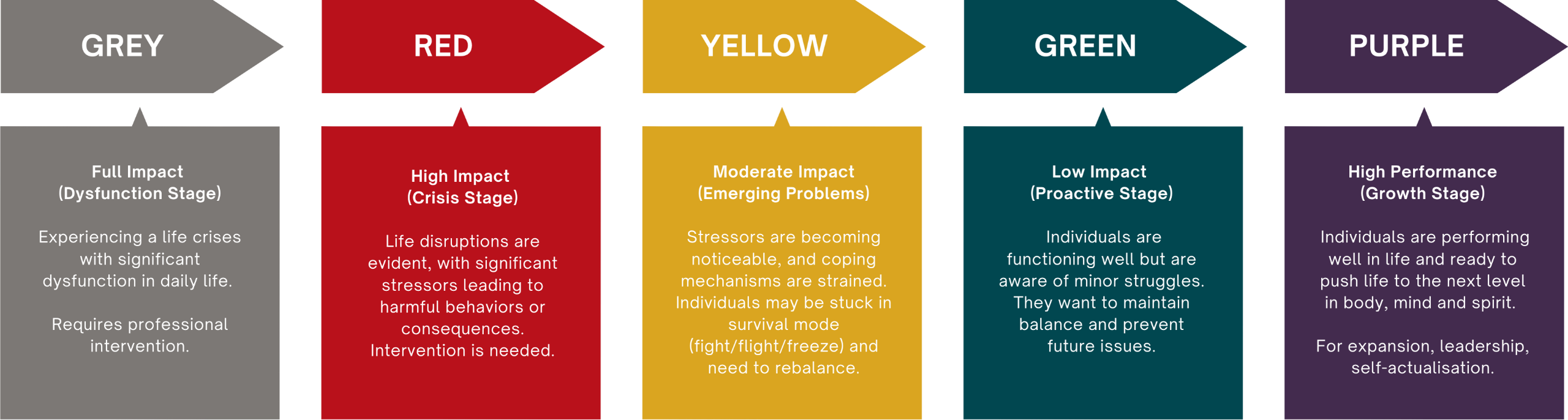 GREY

Full Impact
(Dysfunction Stage)

Experiencing a life crises with significant dysfunction in daily life.

Requires professional intervention.

RED

High Impact
(Crisis Stage)

Life disruptions are evident, with significant stressors leading to harmful behaviors or consequences. Intervention is needed.

YELLOW

Moderate Impact
(Emerging Problems)

Stressors are becoming noticeable, and coping mechanisms are strained. Individuals may be stuck in survival mode (fight/flight/freeze) and need to rebalance.

GREEN

Low Impact
(Proactive Stage)

Individuals are functioning well but are aware of minor struggles. They want to maintain balance and prevent future issues.

PURPLE

High Performance
(Growth Stage)

Individuals are performing well in life and ready to push life to the next level in body, mind and spirit.

For expansion, leadership, self-actualisation.